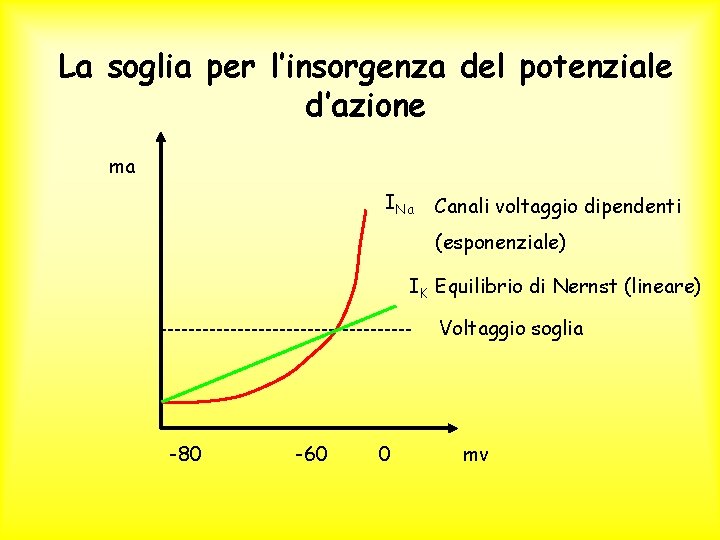 La soglia per l'insorgenza del potenziale d'azione

ma

$I_{Na}$ Canali voltaggio dipendenti (esponenziale)

$I_K$ Equilibrio di Nernst (lineare)

Voltaggio soglia

-80 -60 0 mv